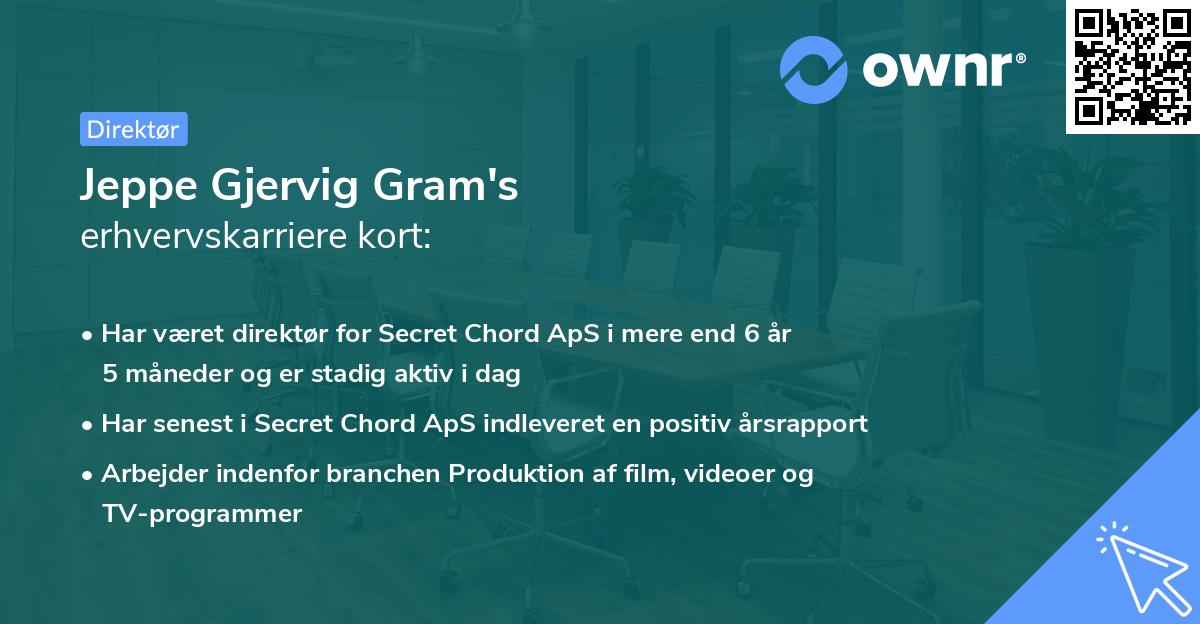 ownr®

Direktør

Jeppe Gjervig Gram's
erhvervskarriere kort:

• Har været direktør for Secret Chord ApS i mere end 6 år 5 måneder og er stadig aktiv i dag
• Har senest i Secret Chord ApS indleveret en positiv årsrapport
• Arbejder indenfor branchen Produktion af film, videoer og TV-programmer